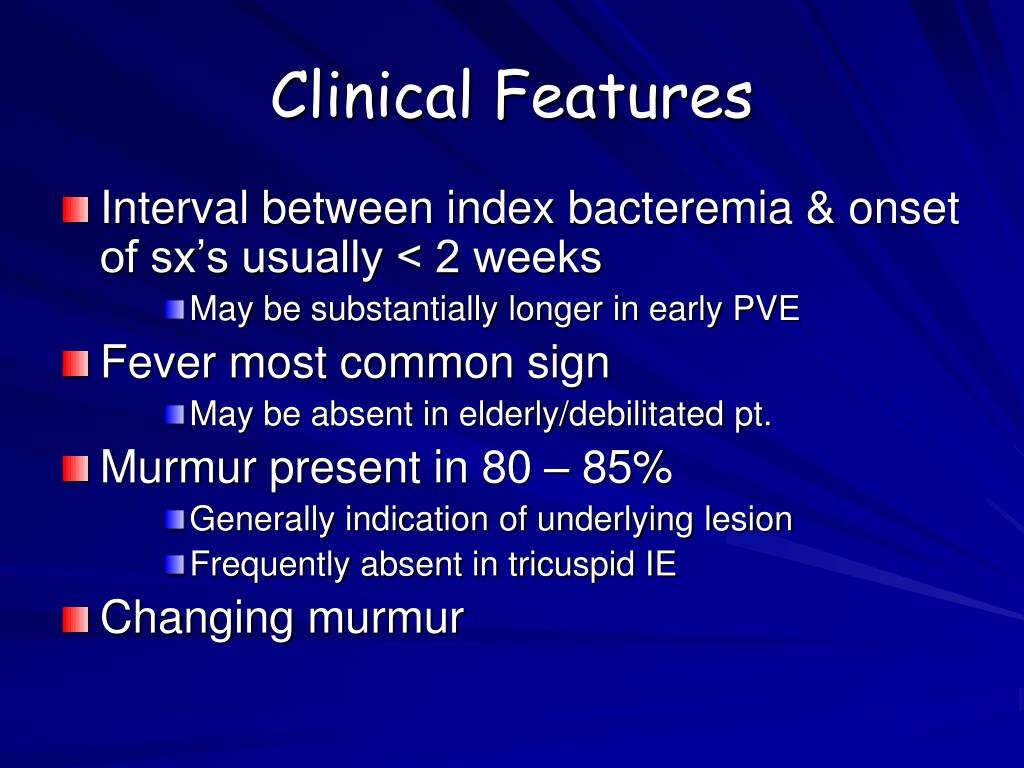 Clinical Features

Interval between index bacteremia & onset of sx's usually < 2 weeks

May be substantially longer in early PVE

Fever most common sign

May be absent in elderly/debilitated pt.

Murmur present in 80 – 85%

Generally indication of underlying lesion

Frequently absent in tricuspid IE

Changing murmur